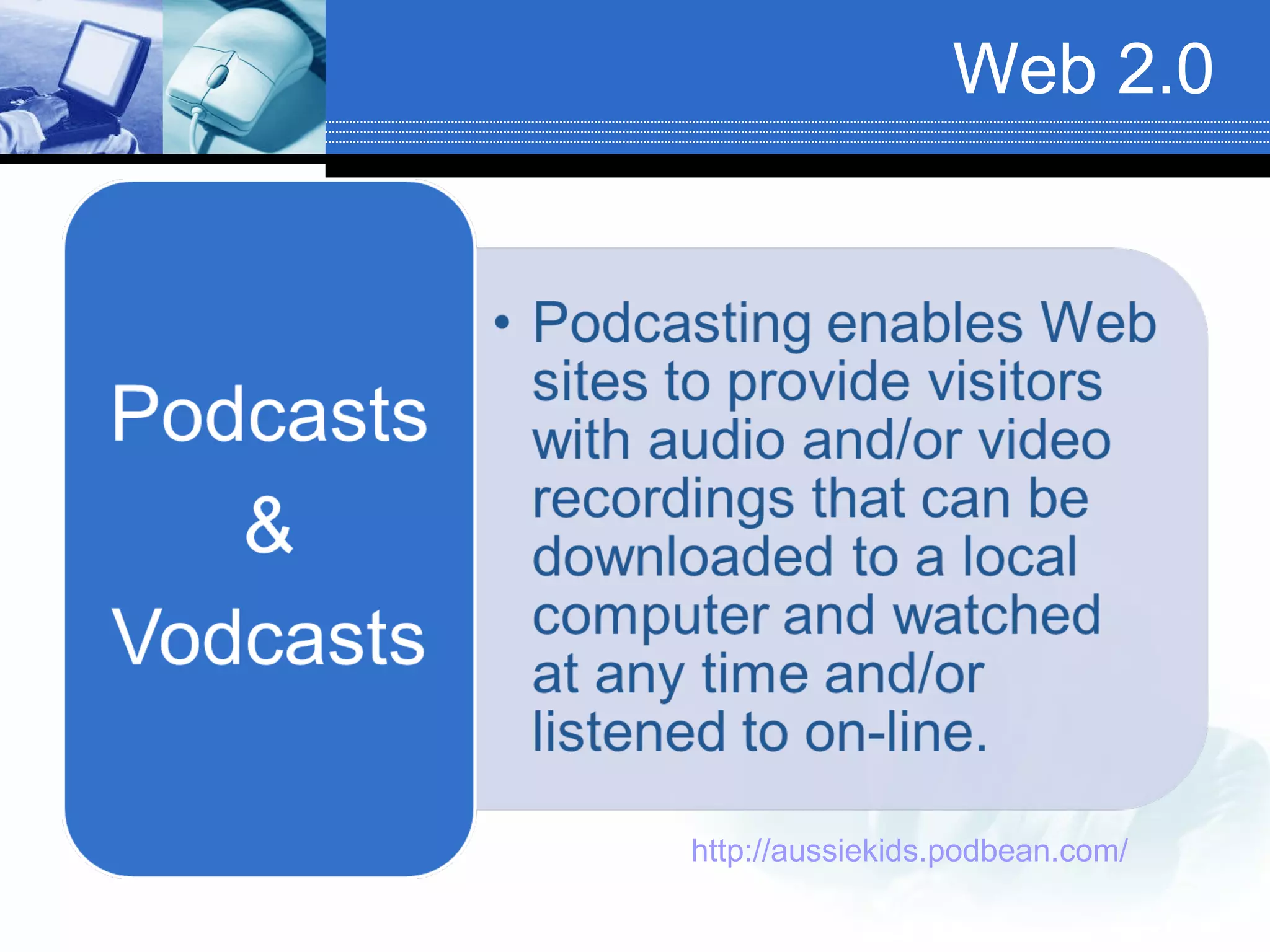 Web 2.0

Podcasts
&
Vodcasts

• Podcasting enables Web sites to provide visitors with audio and/or video recordings that can be downloaded to a local computer and watched at any time and/or listened to on-line.

http://aussiekids.podbean.com/